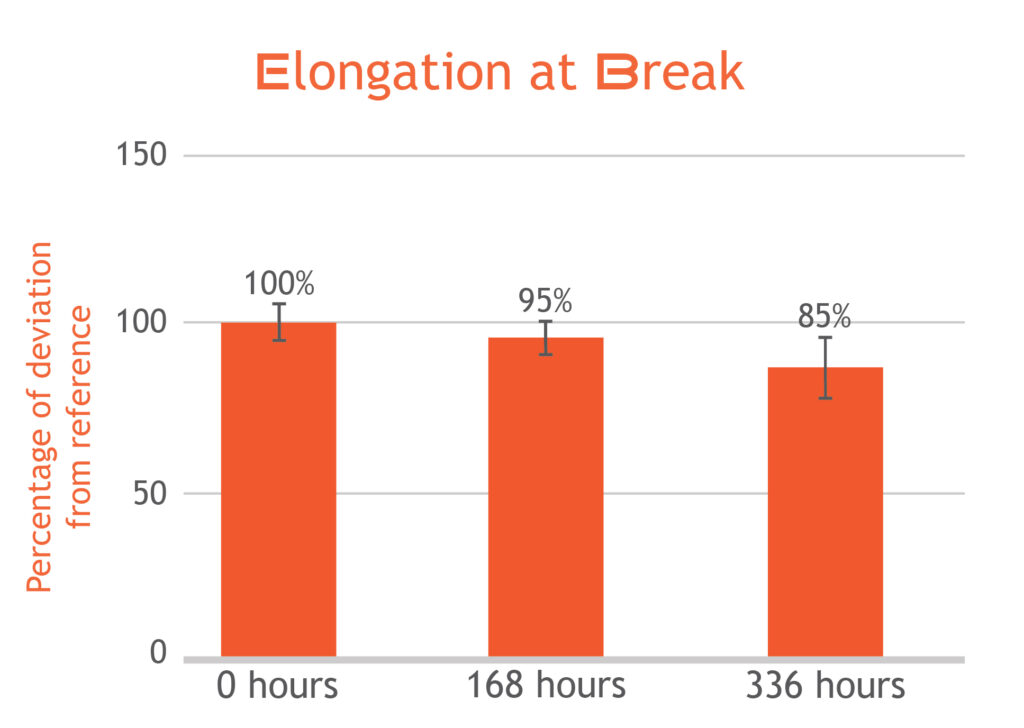 Elongation at Break

Percentage of deviation from reference

150
100
50
0

100%
95%
85%

0 hours
168 hours
336 hours